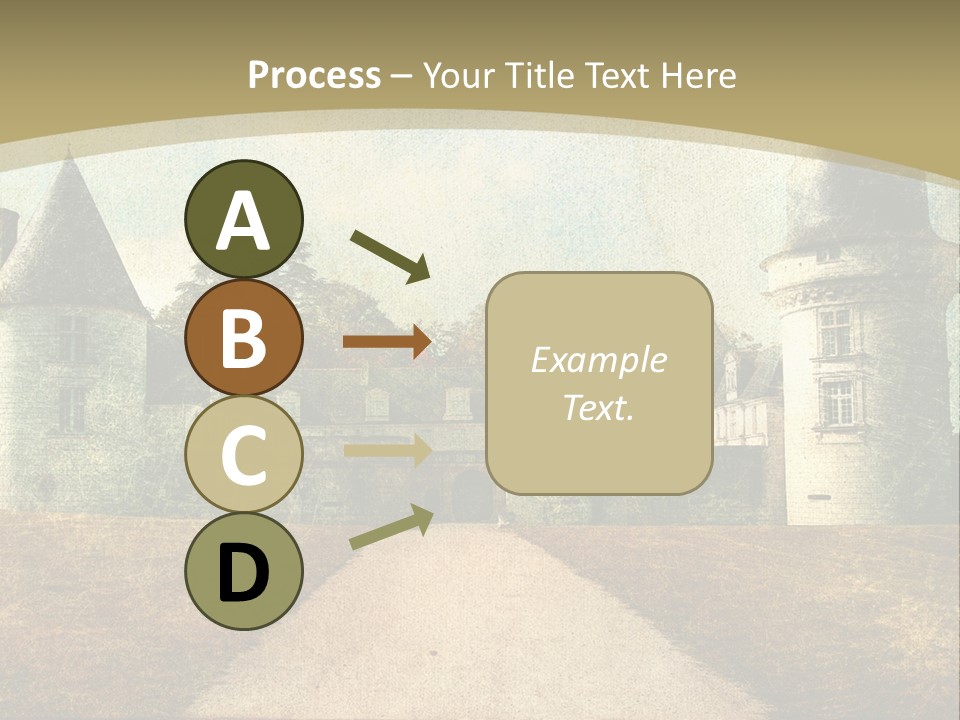 Process – Your Title Text Here

A

B

C

D

Example Text.